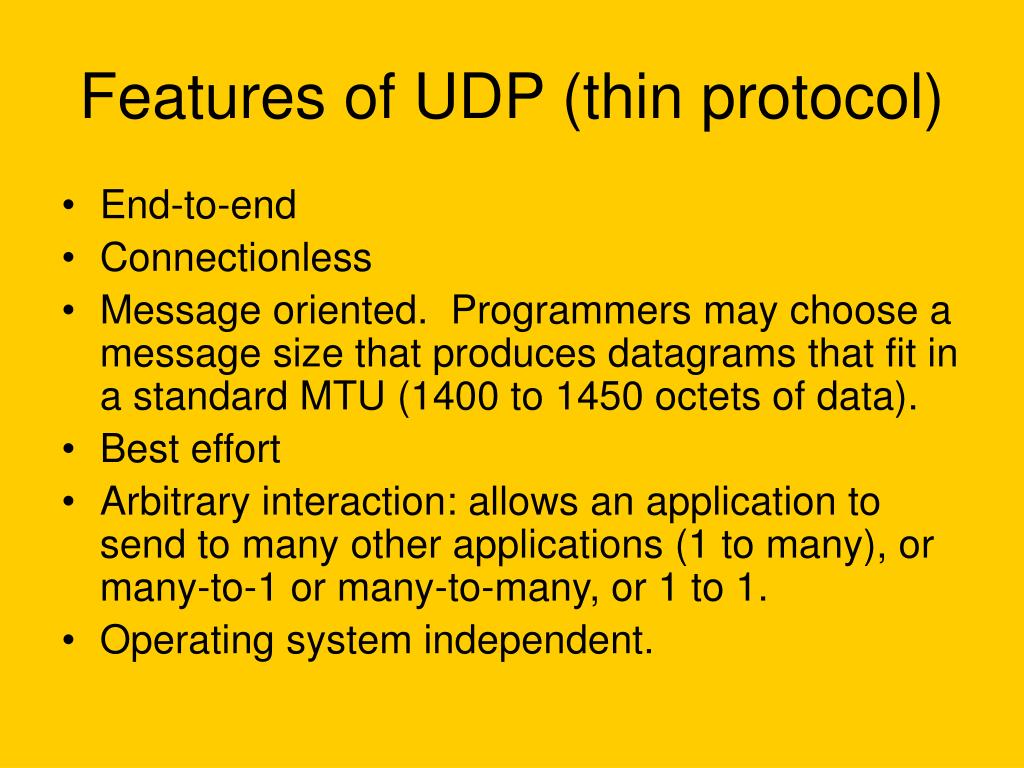 Features of UDP (thin protocol)

• End-to-end
• Connectionless
• Message oriented. Programmers may choose a message size that produces datagrams that fit in a standard MTU (1400 to 1450 octets of data).
• Best effort
• Arbitrary interaction: allows an application to send to many other applications (1 to many), or many-to-1 or many-to-many, or 1 to 1.
• Operating system independent.